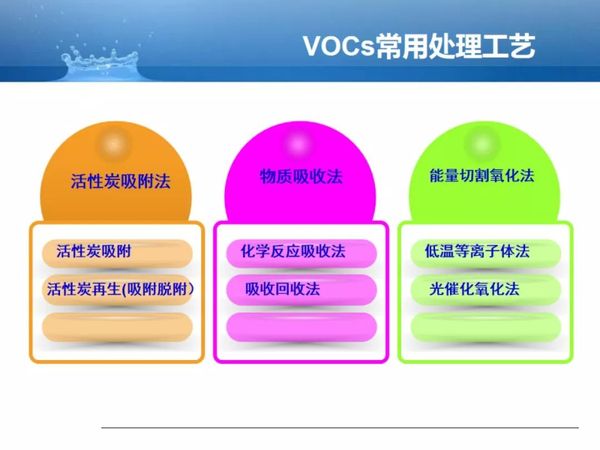 VOCs常用处理工艺

活性炭吸附法

活性炭吸附

活性炭再生(吸附脱附)

物质吸收法

化学反应吸收法

吸收回收法

能量切割氧化法

低温等离子体法

光催化氧化法